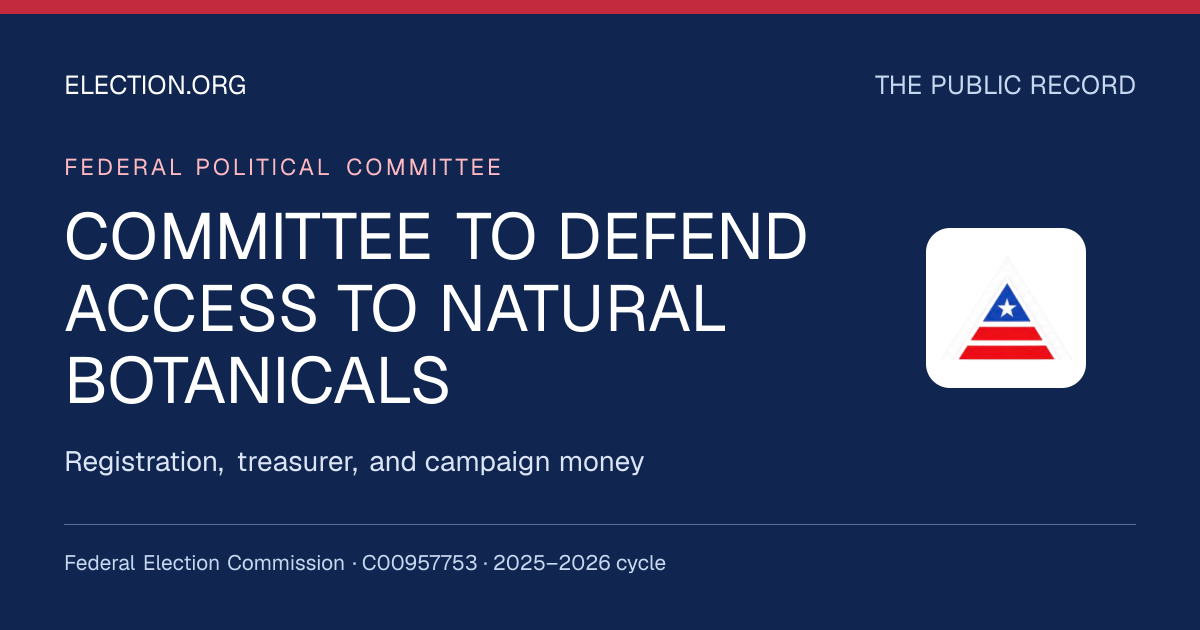 ELECTION.ORG

THE PUBLIC RECORD

FEDERAL POLITICAL COMMITTEE

COMMITTEE TO DEFEND ACCESS TO NATURAL BOTANICALS

Registration, treasurer, and campaign money

Federal Election Commission · C00957753 · 2025–2026 cycle